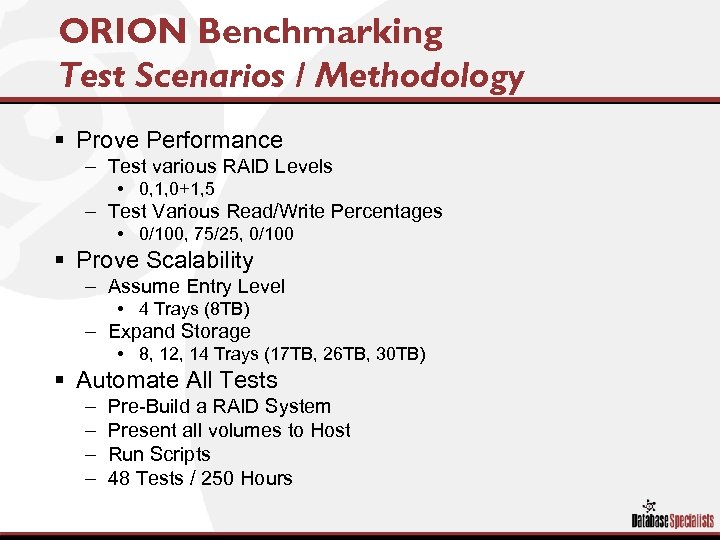 ORION Benchmarking
Test Scenarios / Methodology

▪ Prove Performance
– Test various RAID Levels
• 0,1,0+1,5
– Test Various Read/Write Percentages
• 0/100, 75/25, 0/100
▪ Prove Scalability
– Assume Entry Level
• 4 Trays (8TB)
– Expand Storage
• 8, 12, 14 Trays (17TB, 26TB, 30TB)
▪ Automate All Tests
– Pre-Build a RAID System
– Present all volumes to Host
– Run Scripts
– 48 Tests / 250 Hours

Database Specialists